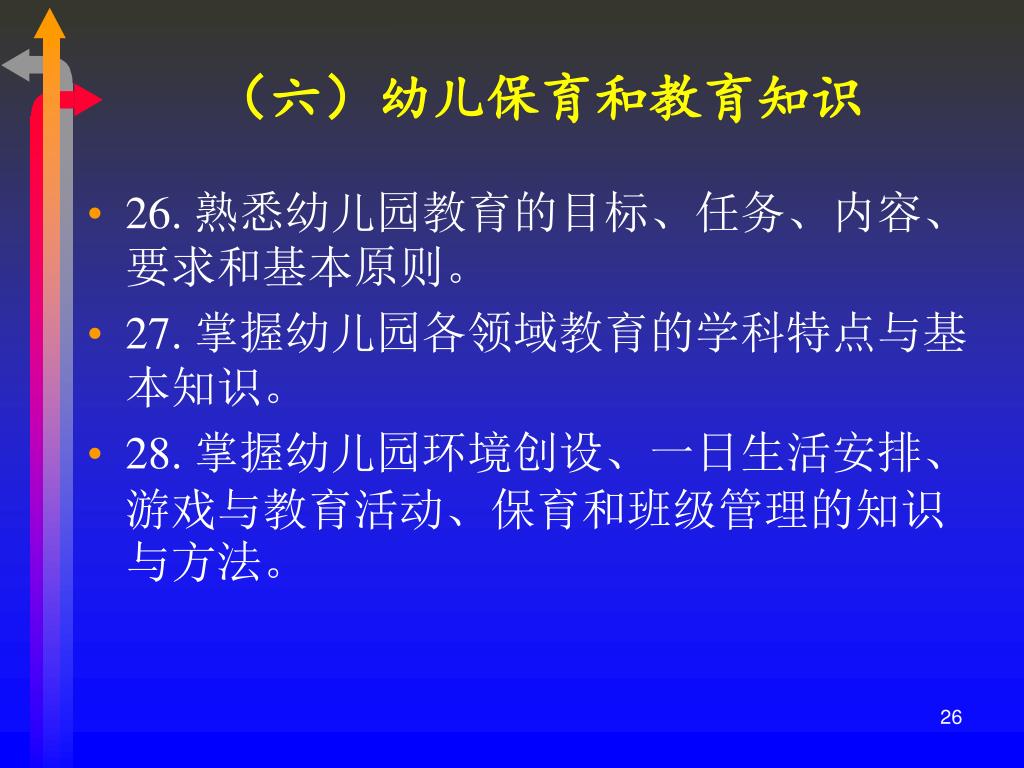 （六）幼儿保育和教育知识

• 26. 熟悉幼儿园教育的目标、任务、内容、要求和基本原则。

• 27. 掌握幼儿园各领域教育的学科特点与基本知识。

• 28. 掌握幼儿园环境创设、一日生活安排、游戏与教育活动、保育和班级管理的知识与方法。

26